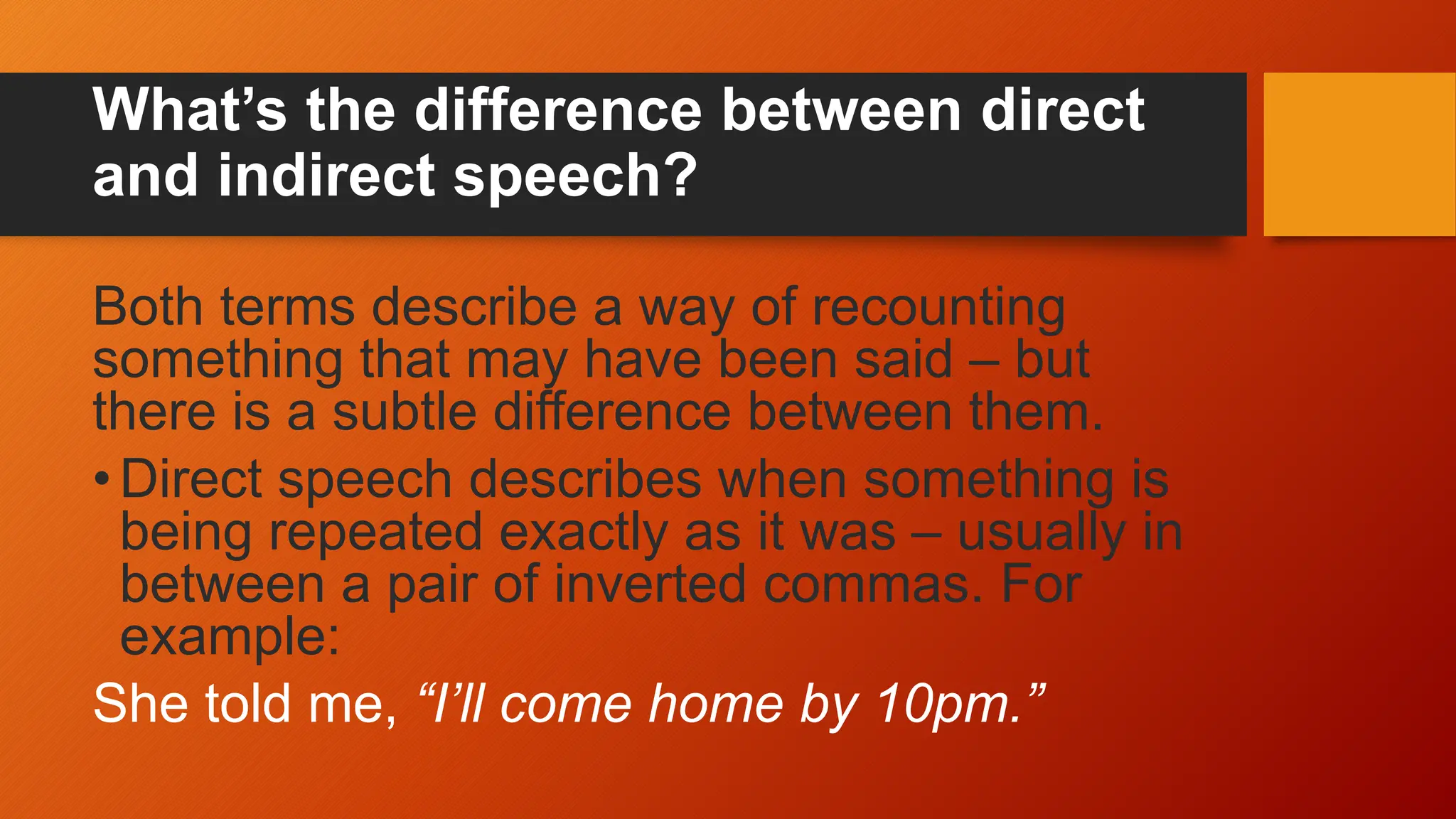 What’s the difference between direct and indirect speech?

Both terms describe a way of recounting something that may have been said – but there is a subtle difference between them.

• Direct speech describes when something is being repeated exactly as it was – usually in between a pair of inverted commas. For example:

She told me, “I’ll come home by 10pm.”